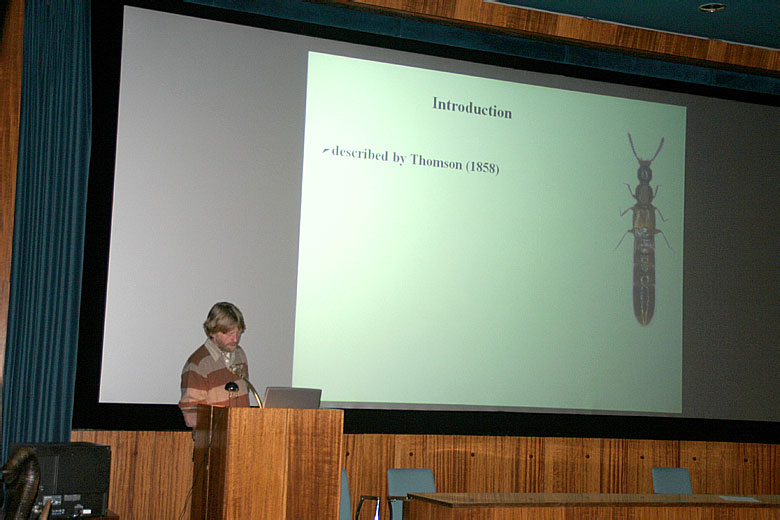 Introduction

described by Thomson (1858)